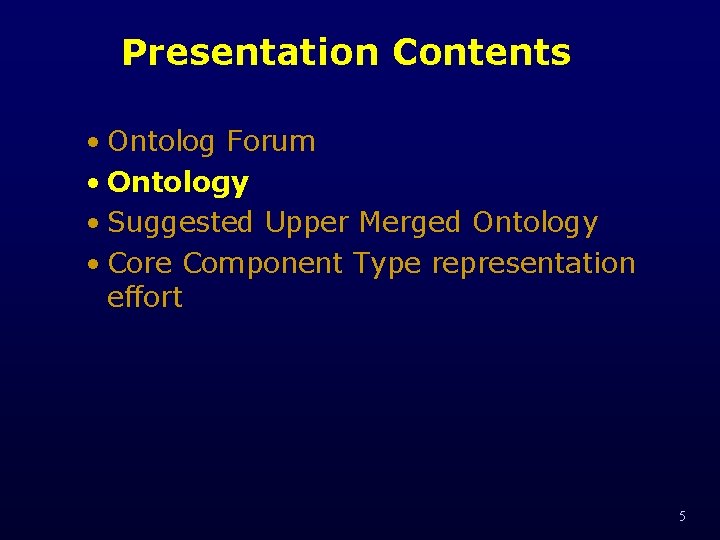 Presentation Contents

• Ontolog Forum
• Ontology
• Suggested Upper Merged Ontology
• Core Component Type representation effort

5